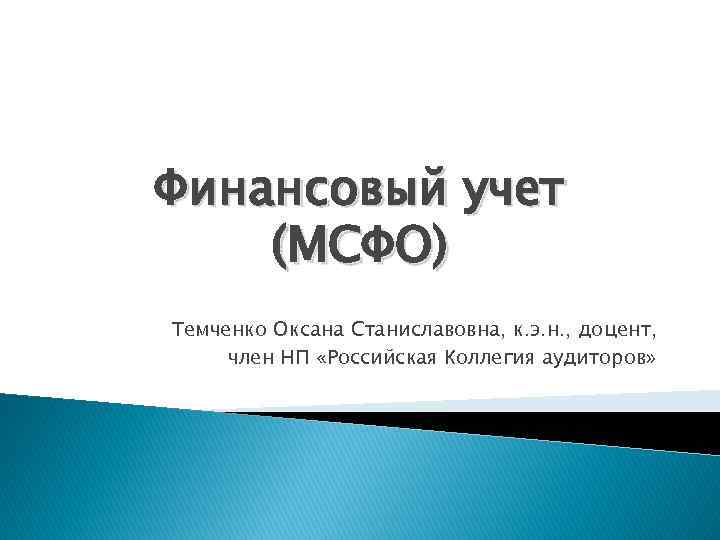 Финансовый учет (МСФО)

Темченко Оксана Станиславовна, к.э.н., доцент, член НП «Российская Коллегия аудиторов»